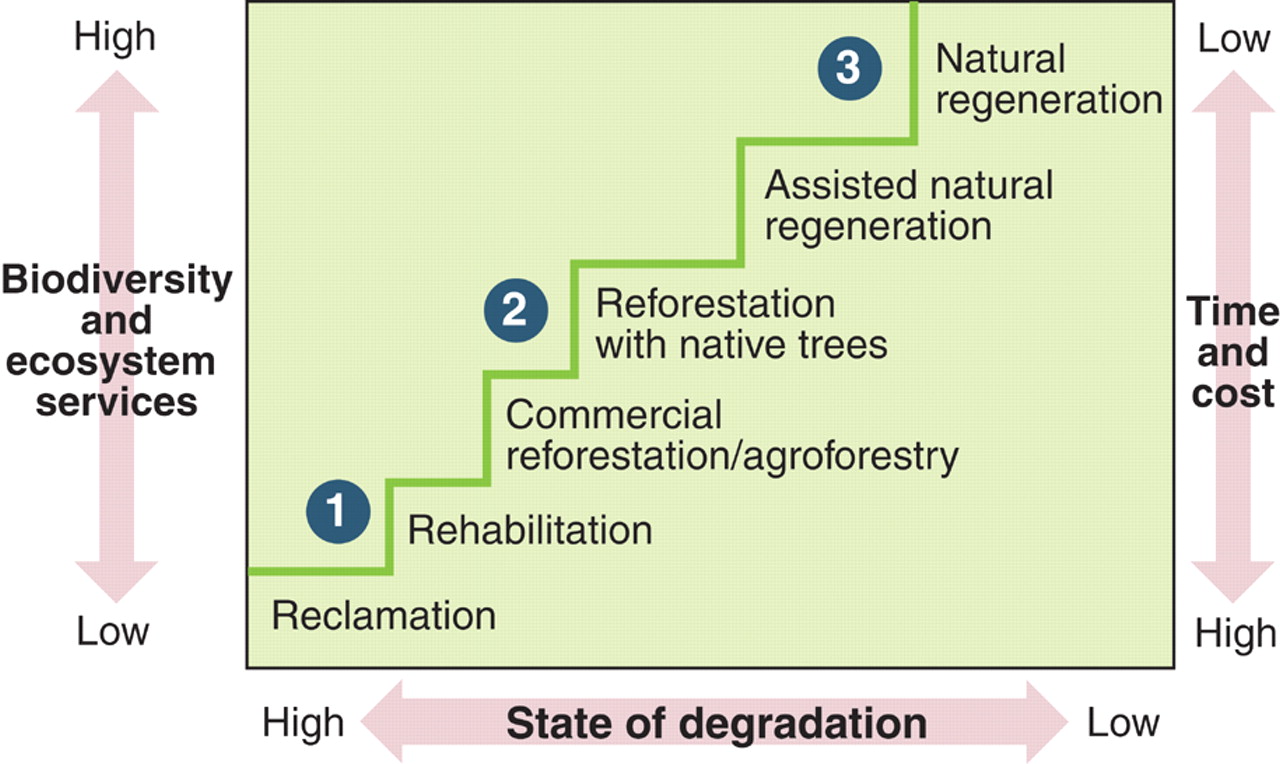 High

Biodiversity and ecosystem services

Low

3 Natural regeneration

Assisted natural regeneration

2 Reforestation with native trees

Commercial reforestation/agroforestry

1 Rehabilitation

Reclamation

Low

Time and cost

High

High State of degradation Low